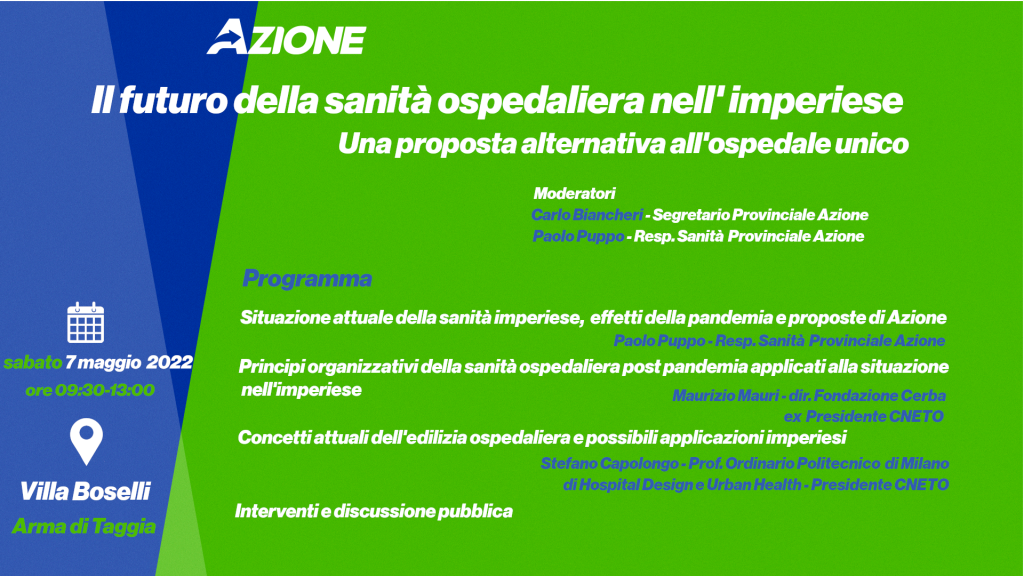 AZIONE

Il futuro della sanità ospedaliera nell' imperiese

Una proposta alternativa all'ospedale unico

Moderatori

Carlo Biancheri - Segretario Provinciale Azione

Paolo Puppo - Resp. Sanità Provinciale Azione

Programma

Situazione attuale della sanità imperiese, effetti della pandemia e proposte di Azione

Paolo Puppo - Resp. Sanità Provinciale Azione

Principi organizzativi della sanità ospedaliera post pandemia applicati alla situazione nell'imperiese

Maurizio Mauri - dir. Fondazione Cerba ex Presidente CNETO

Concetti attuali dell'edilizia ospedaliera e possibili applicazioni imperiesi

Stefano Capolongo - Prof. Ordinario Politecnico di Milano di Hospital Design e Urban Health - Presidente CNETO

Interventi e discussione pubblica

sabato 7 maggio 2022

ore 09:30-13:00

Villa Boselli

Arma di Taggia